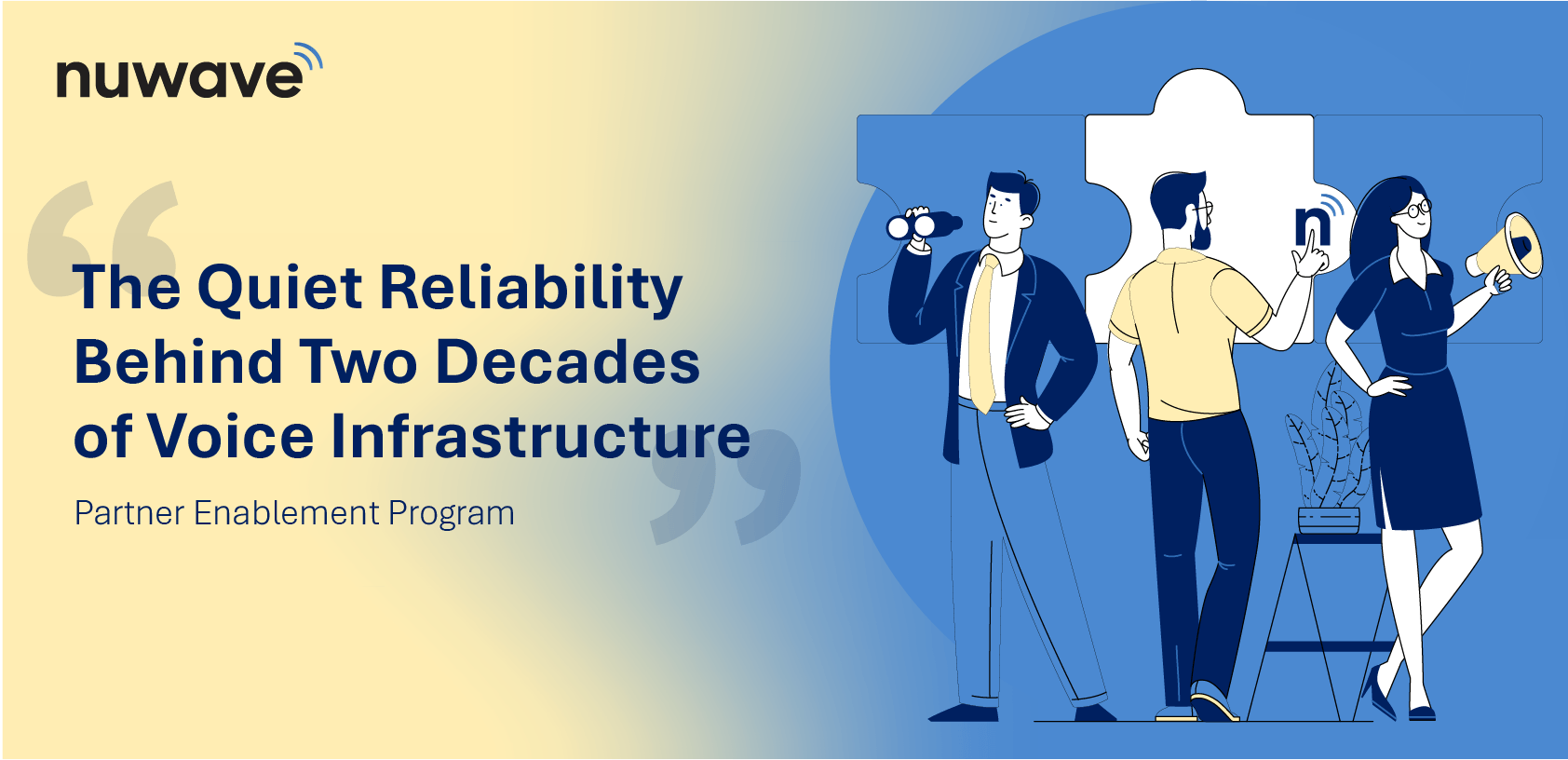 nuwave

The Quiet Reliability Behind Two Decades of Voice Infrastructure

Partner Enablement Program

n